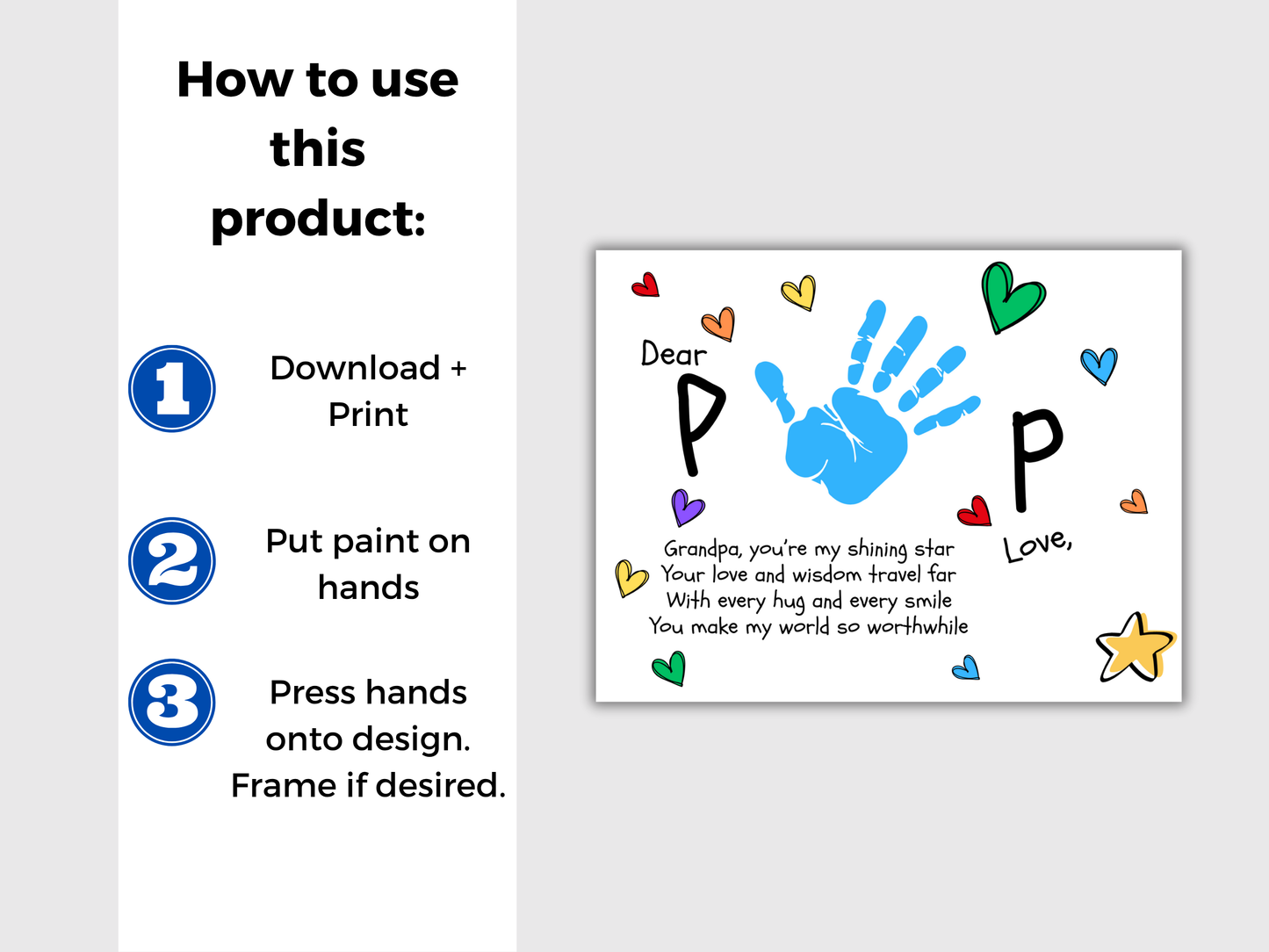 How to use this product:

1 Download + Print

2 Put paint on hands

3 Press hands onto design. Frame if desired.

Dear

P P

Grandpa, you're my shining star
Your love and wisdom travel far
With every hug and every smile
You make my world so worthwhile

Love,